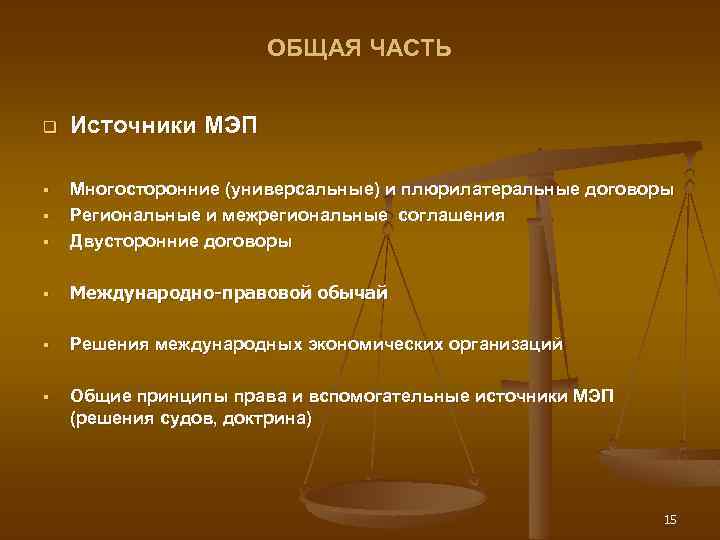 ОБЩАЯ ЧАСТЬ

Источники МЭП

Многосторонние (универсальные) и плюрилатеральные договоры
Региональные и межрегиональные соглашения
Двусторонние договоры

Международно-правовой обычай

Решения международных экономических организаций

Общие принципы права и вспомогательные источники МЭП (решения судов, доктрина)

15